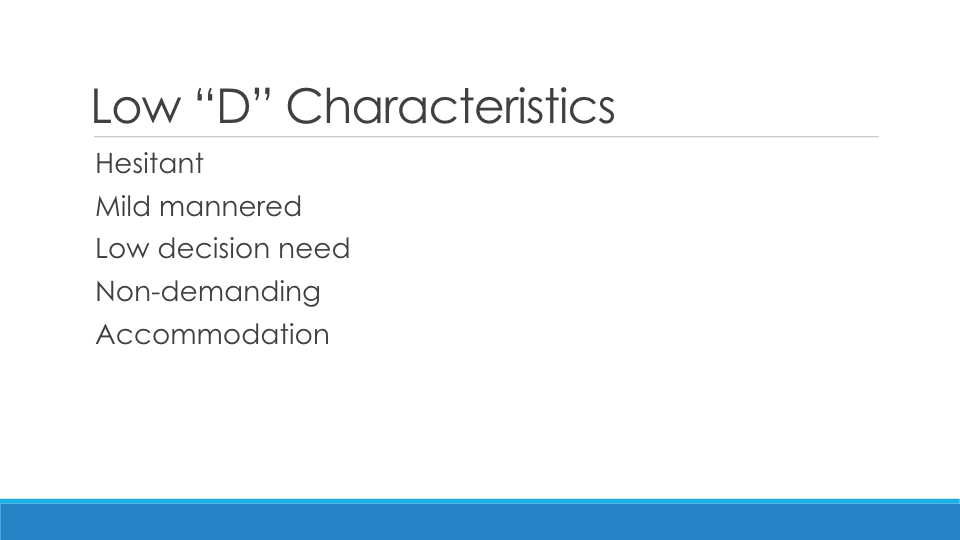 Low “D” Characteristics

Hesitant
Mild mannered
Low decision need
Non-demanding
Accommodation